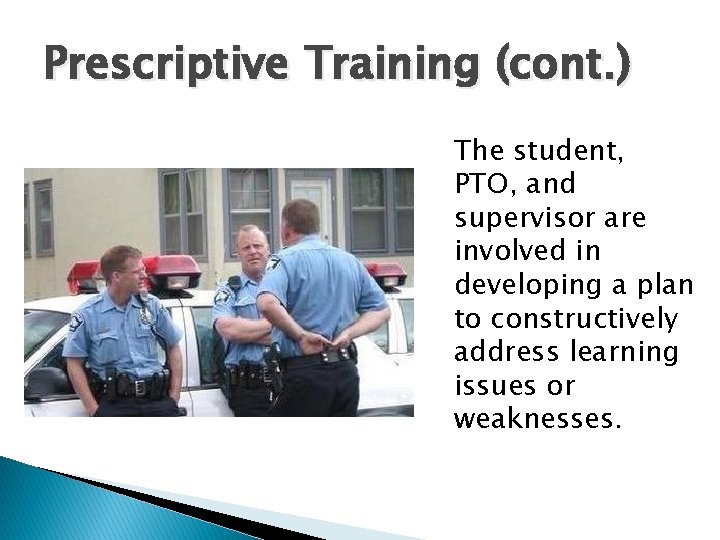 Prescriptive Training (cont.)

The student, PTO, and supervisor are involved in developing a plan to constructively address learning issues or weaknesses.